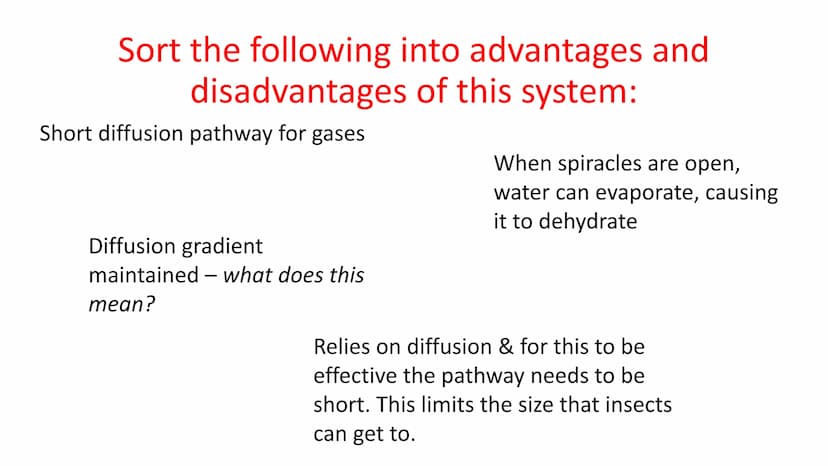 Sort the following into advantages and disadvantages of this system:

Short diffusion pathway for gases

When spiracles are open, water can evaporate, causing it to dehydrate

Diffusion gradient maintained – what does this mean?

Relies on diffusion & for this to be effective the pathway needs to be short. This limits the size that insects can get to.